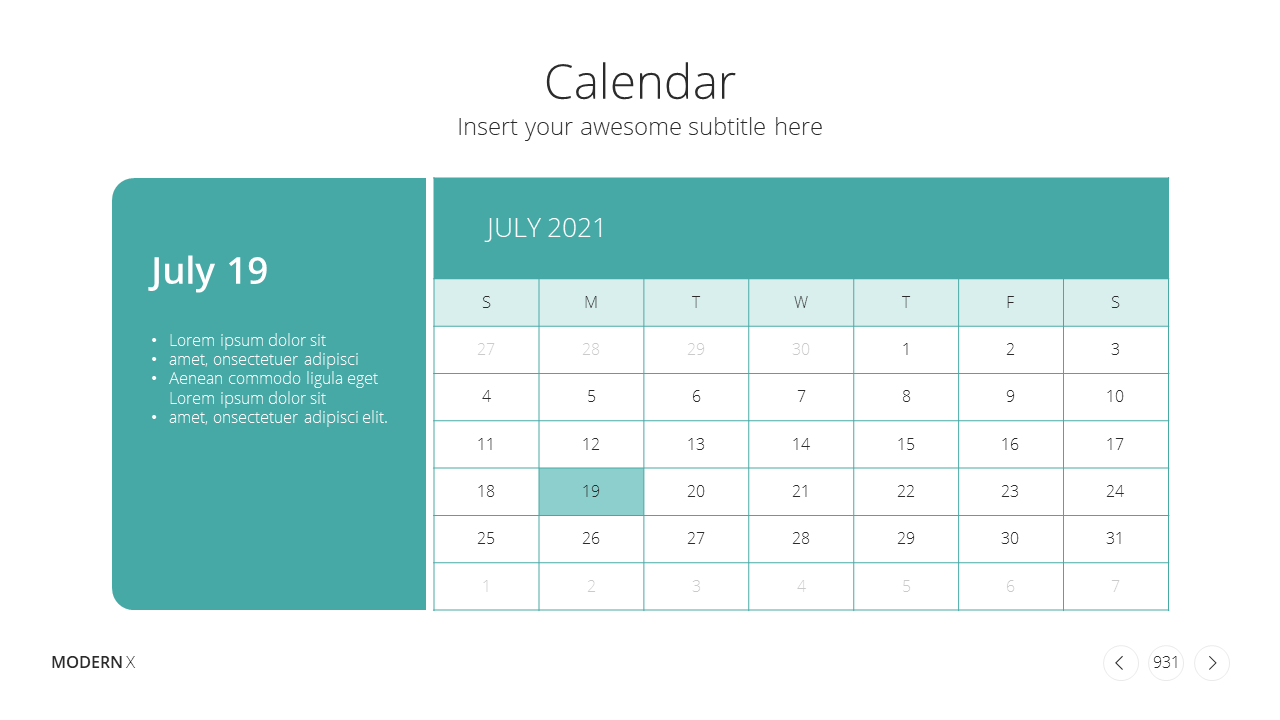 Calendar
Insert your awesome subtitle here

July 19

• Lorem ipsum dolor sit
• amet, onsectetuer adipisci
• Aenean commodo ligula eget Lorem ipsum dolor sit
• amet, onsectetuer adipisci elit.

JULY 2021

| S | M | T | W | T | F | S |
|---|---|---|---|---|---|---|
| 27 | 28 | 29 | 30 | 1 | 2 | 3 |
| 4 | 5 | 6 | 7 | 8 | 9 | 10 |
| 11 | 12 | 13 | 14 | 15 | 16 | 17 |
| 18 | 19 | 20 | 21 | 22 | 23 | 24 |
| 25 | 26 | 27 | 28 | 29 | 30 | 31 |
| 1 | 2 | 3 | 4 | 5 | 6 | 7 |

MODERN X

931